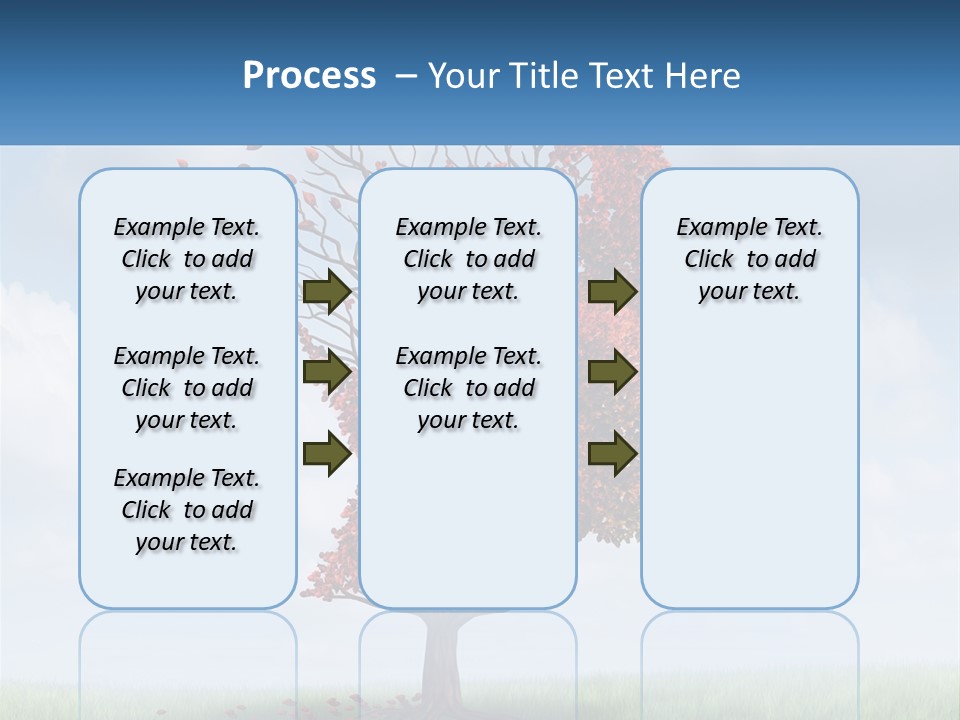 Process – Your Title Text Here

Example Text. Click to add your text.

Example Text. Click to add your text.

Example Text. Click to add your text.

Example Text. Click to add your text.

Example Text. Click to add your text.

Example Text. Click to add your text.